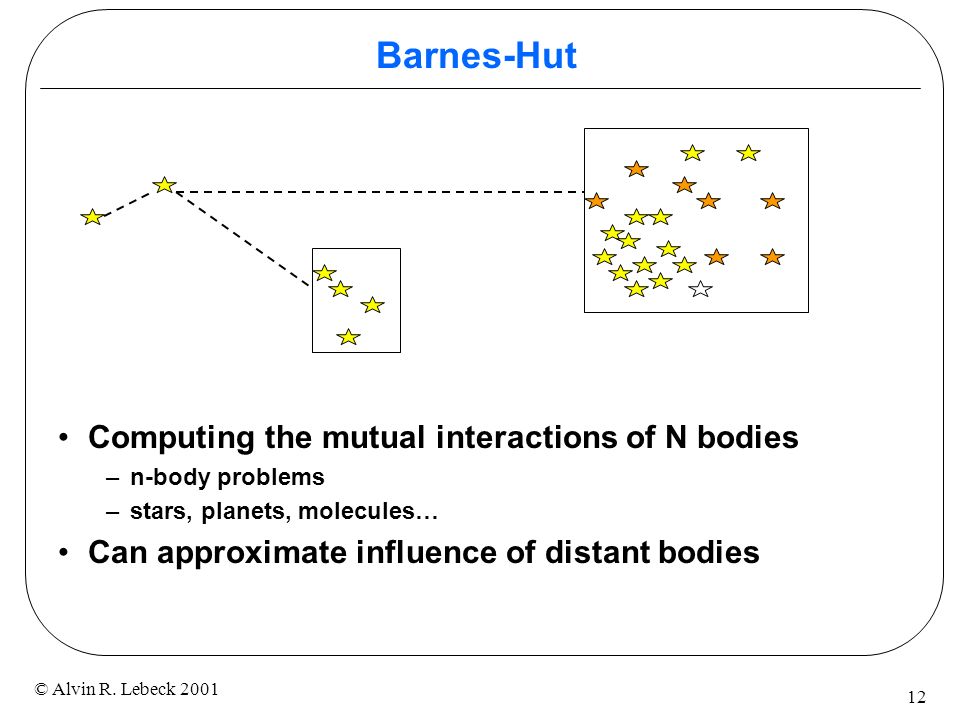 Barnes-Hut

• Computing the mutual interactions of N bodies
  – n-body problems
  – stars, planets, molecules…
• Can approximate influence of distant bodies

© Alvin R. Lebeck 2001

12